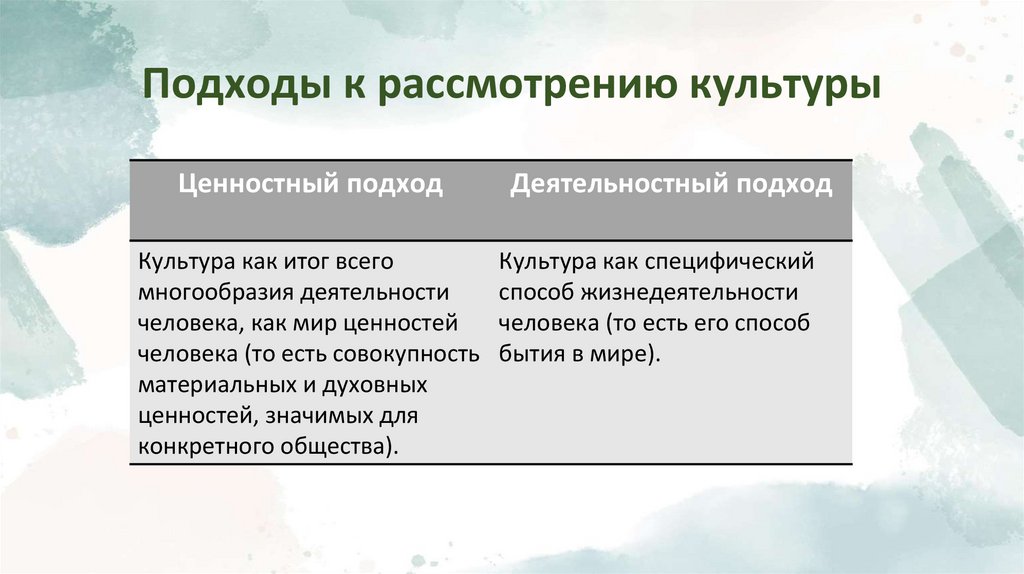 Подходы к рассмотрению культуры

| Ценностный подход | Деятельностный подход |
|---|---|
| Культура как итог всего многообразия деятельности человека, как мир ценностей человека (то есть совокупность материальных и духовных ценностей, значимых для конкретного общества). | Культура как специфический способ жизнедеятельности человека (то есть его способ бытия в мире). |